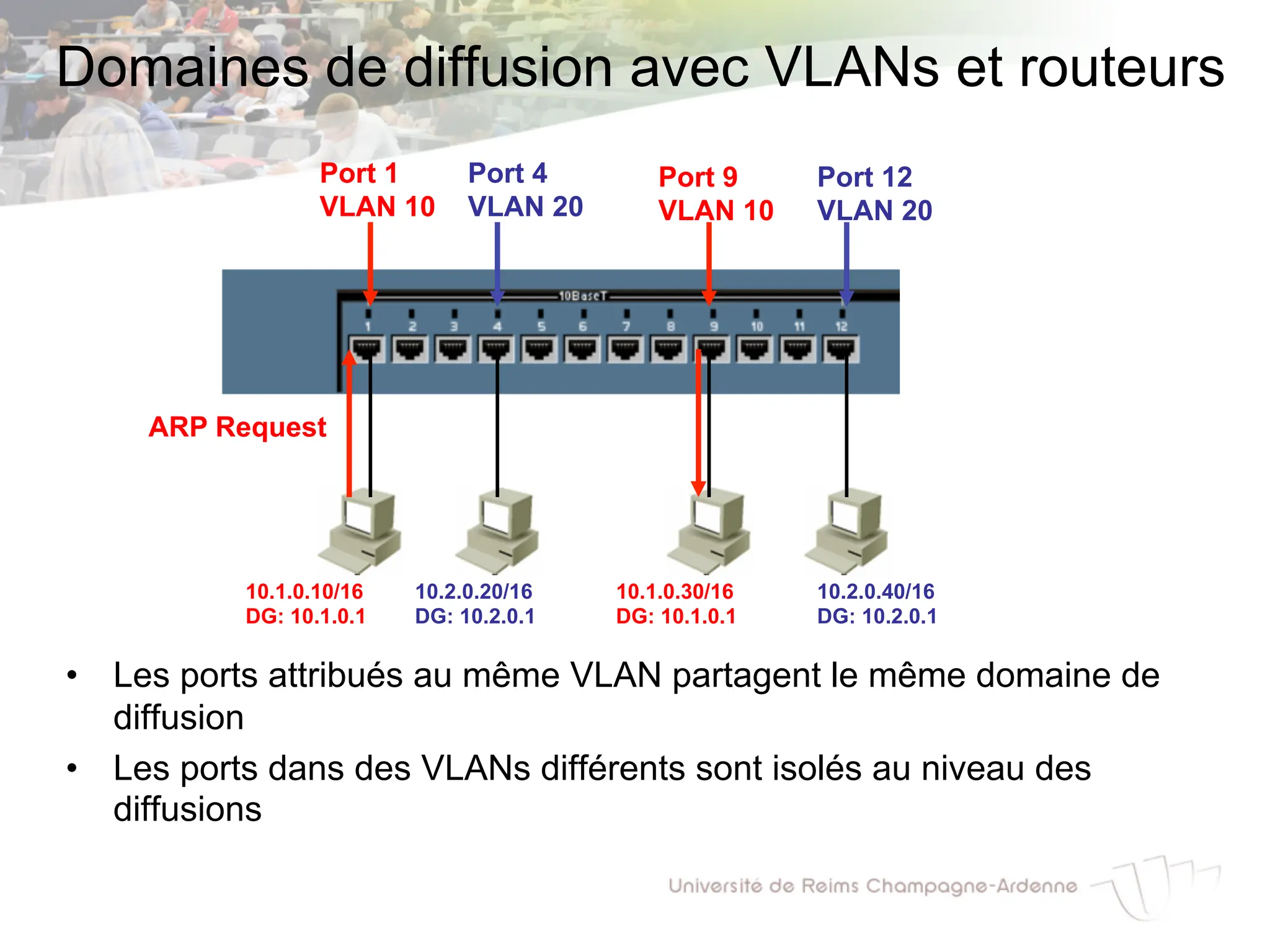 Domaines de diffusion avec VLANs et routeurs

Port 1
VLAN 10

Port 4
VLAN 20

Port 9
VLAN 10

Port 12
VLAN 20

10BaseT

1 2 3 4 5 6 7 8 9 10 11 12

ARP Request

10.1.0.10/16
DG: 10.1.0.1

10.2.0.20/16
DG: 10.2.0.1

10.1.0.30/16
DG: 10.1.0.1

10.2.0.40/16
DG: 10.2.0.1

• Les ports attribués au même VLAN partagent le même domaine de diffusion
• Les ports dans des VLANs différents sont isolés au niveau des diffusions

Université de Reims Champagne-Ardenne